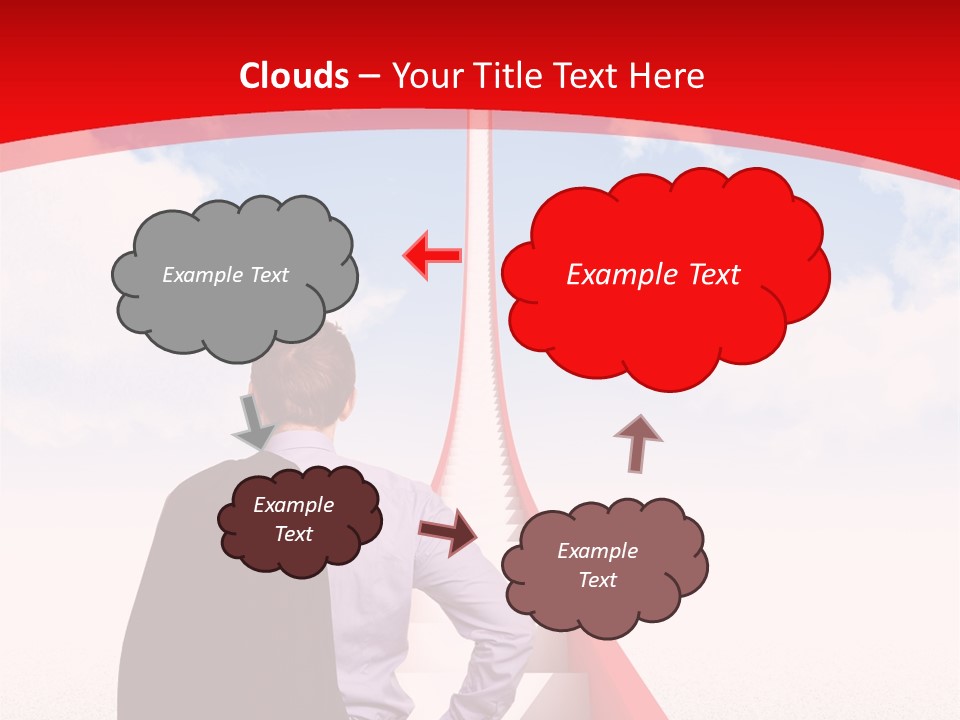 Clouds – Your Title Text Here

Example Text

Example Text

Example Text

Example Text